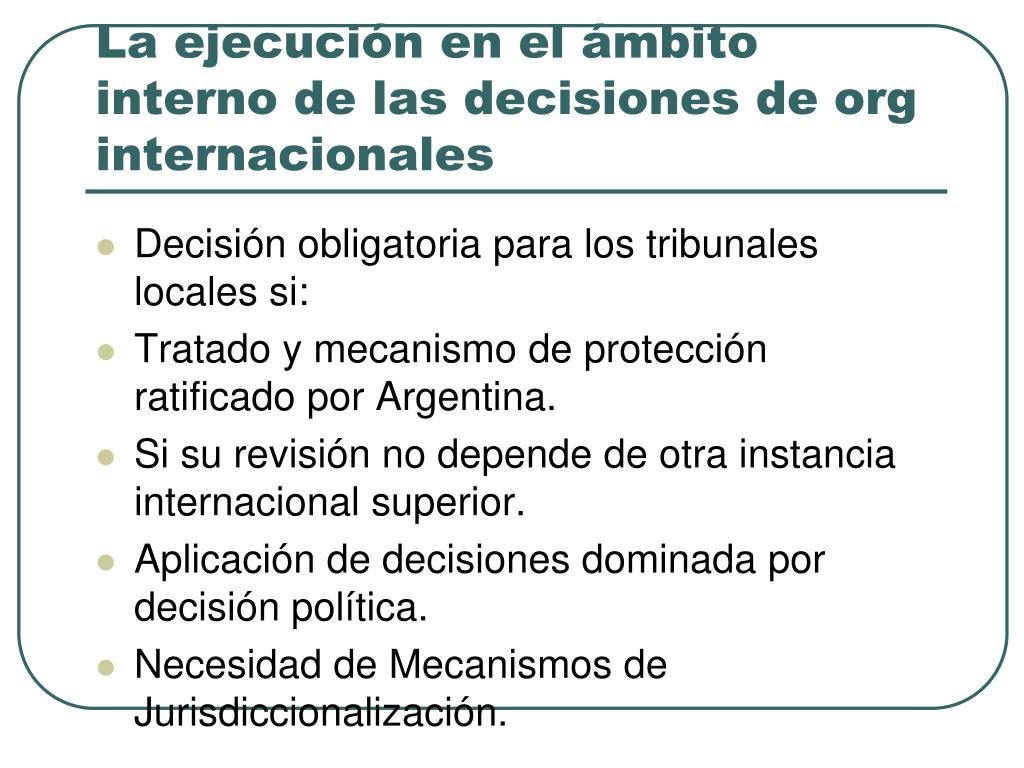 La ejecución en el ámbito interno de las decisiones de org internacionales

- Decisión obligatoria para los tribunales locales si:
- Tratado y mecanismo de protección ratificado por Argentina.
- Si su revisión no depende de otra instancia internacional superior.
- Aplicación de decisiones dominada por decisión política.
- Necesidad de Mecanismos de Jurisdiccionalización.